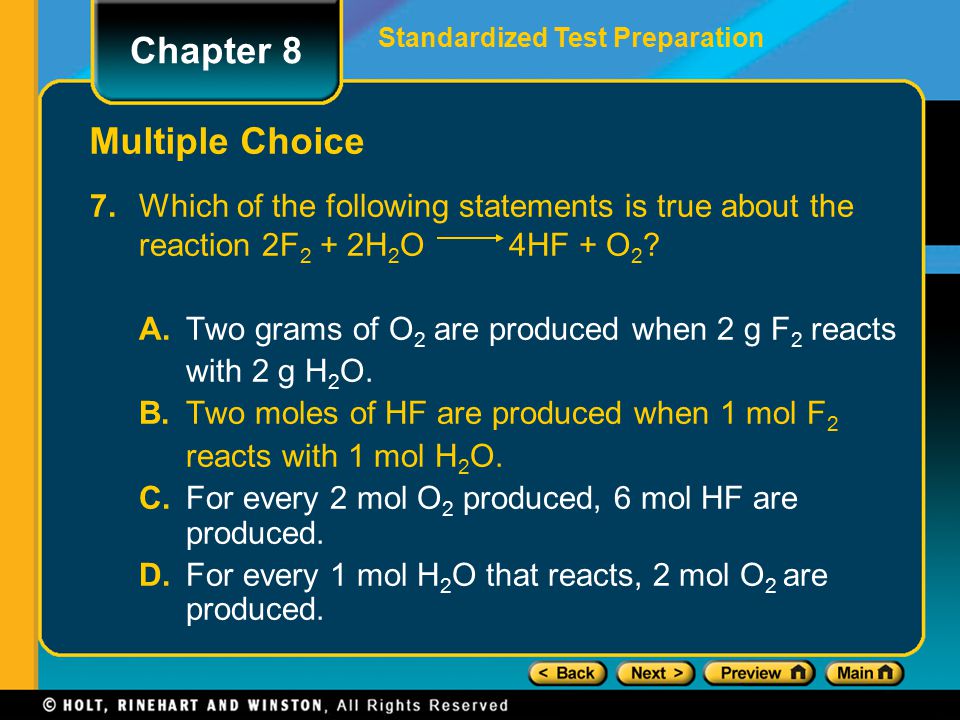 Chapter 8

Standardized Test Preparation

Multiple Choice

7. Which of the following statements is true about the reaction $2F_2 + 2H_2O \longrightarrow 4HF + O_2$?

A. Two grams of $O_2$ are produced when 2 g $F_2$ reacts with 2 g $H_2O$.

B. Two moles of HF are produced when 1 mol $F_2$ reacts with 1 mol $H_2O$.

C. For every 2 mol $O_2$ produced, 6 mol HF are produced.

D. For every 1 mol $H_2O$ that reacts, 2 mol $O_2$ are produced.

< Back Next > Preview Main

© HOLT, RINEHART AND WINSTON, All Rights Reserved